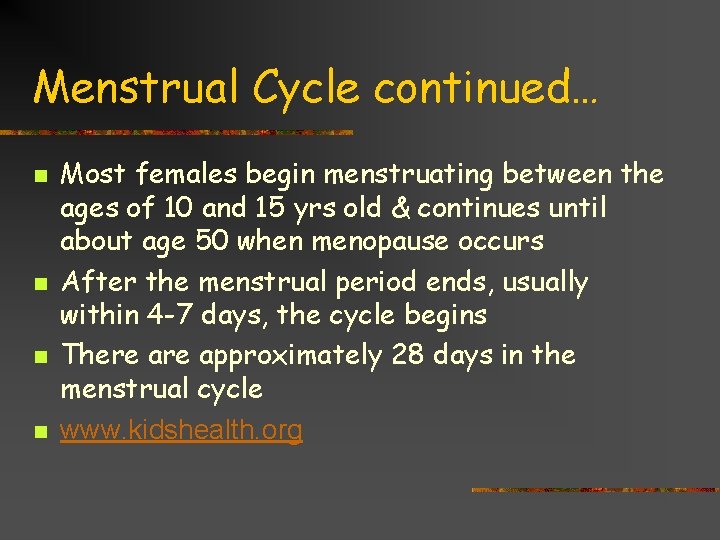 Menstrual Cycle continued…

- Most females begin menstruating between the ages of 10 and 15 yrs old & continues until about age 50 when menopause occurs
- After the menstrual period ends, usually within 4-7 days, the cycle begins
- There are approximately 28 days in the menstrual cycle
- www.kidshealth.org